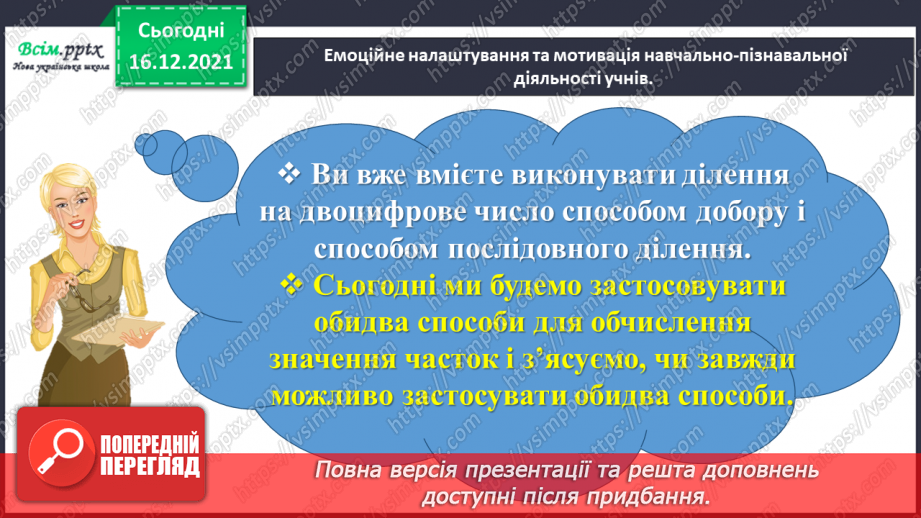 Всім.pptx
Нова українська школа

Сьогодні
16.12.2021

Емоційне налаштування та мотивація навчально-пізнавальної діяльності учнів.

❖ Ви вже вмієте виконувати ділення на двоцифрове число способом добору і способом послідовного ділення.
❖ Сьогодні ми будемо застосовувати обидва способи для обчислення значення часток і з'ясуємо, чи завжди можливо застосувати обидва способи.

ПОПЕРЕДНІЙ ПЕРЕГЛЯД

Повна версія презентації та решта доповнень доступні після придбання.

https://vsimpptx.com